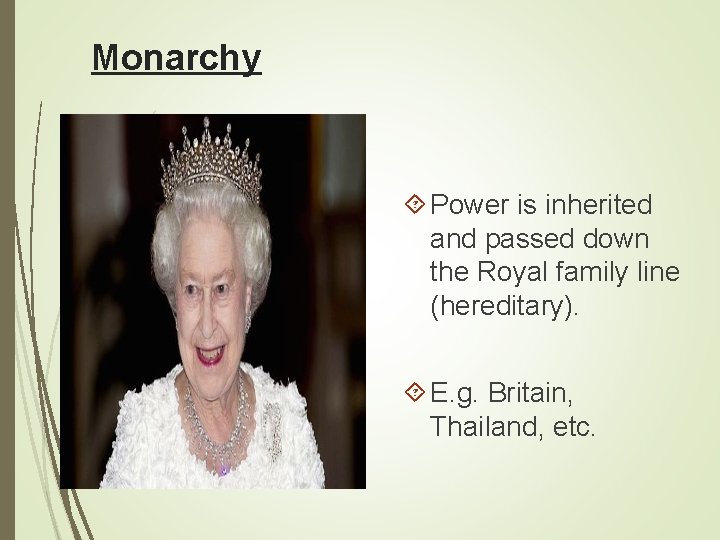 Monarchy

Power is inherited and passed down the Royal family line (hereditary).

E.g. Britain, Thailand, etc.